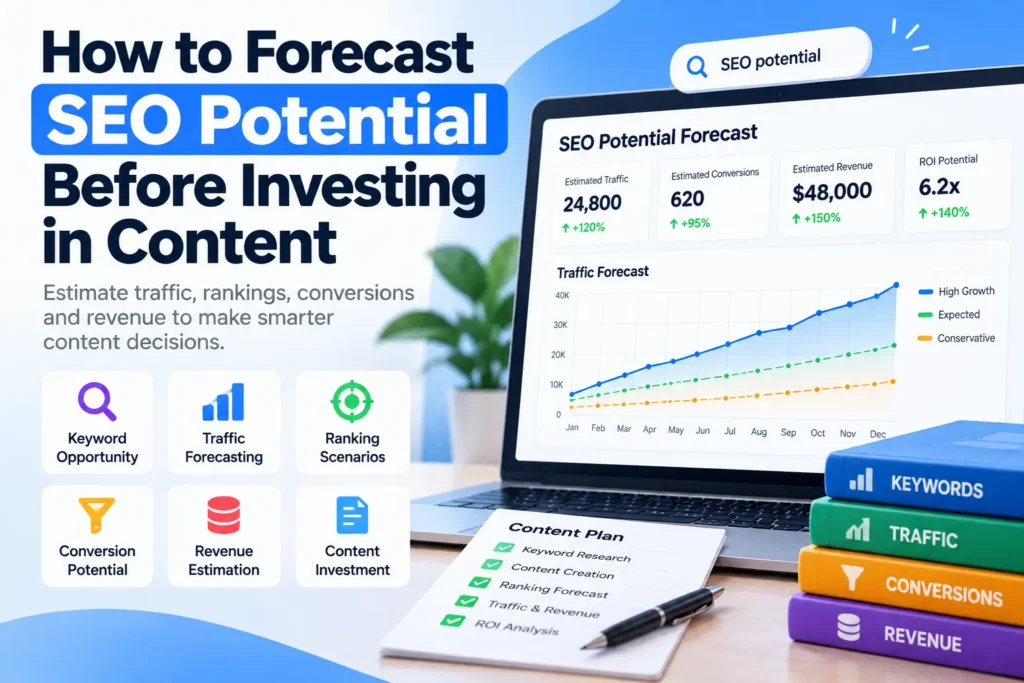 How to Forecast SEO Potential Before Investing in Content

Estimate traffic, rankings, conversions and revenue to make smarter content decisions.

Keyword Opportunity

Traffic Forecasting

Ranking Scenarios

Conversion Potential

Revenue Estimation

Content Investment

SEO potential

SEO Potential Forecast

Estimated Traffic
24,800
↑ +120%

Estimated Conversions
620
↑ +95%

Estimated Revenue
$48,000
↑ +150%

ROI Potential
6.2x
↑ +140%

Traffic Forecast

40K
30K
20K
10K
0

Jan Feb Mar Apr May Jun Jul Aug Sep Oct Nov Dec

High Growth
Expected
Conservative

Content Plan
☑ Keyword Research
☑ Content Creation
☑ Ranking Forecast
☑ Traffic & Revenue
☑ ROI Analysis

KEYWORDS
TRAFFIC
CONVERSIONS
REVENUE